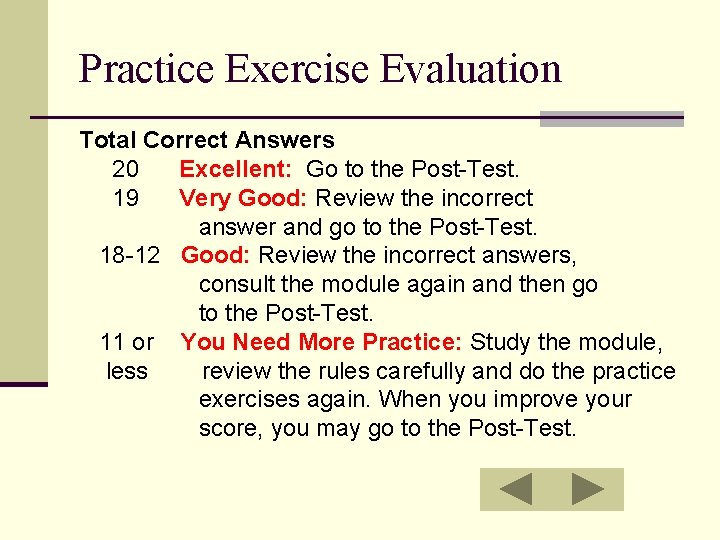 Practice Exercise Evaluation

Total Correct Answers

20 Excellent: Go to the Post-Test.

19 Very Good: Review the incorrect answer and go to the Post-Test.

18-12 Good: Review the incorrect answers, consult the module again and then go to the Post-Test.

11 or less You Need More Practice: Study the module, review the rules carefully and do the practice exercises again. When you improve your score, you may go to the Post-Test.